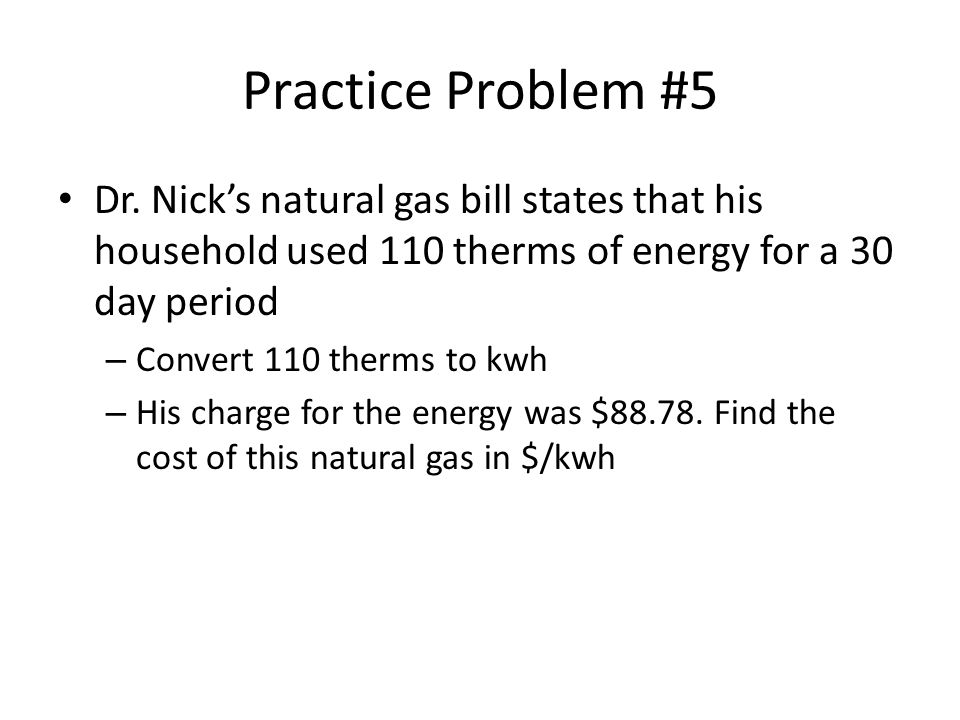 Practice Problem #5

• Dr. Nick's natural gas bill states that his household used 110 therms of energy for a 30 day period

– Convert 110 therms to kwh

– His charge for the energy was \$88.78. Find the cost of this natural gas in \$/kwh